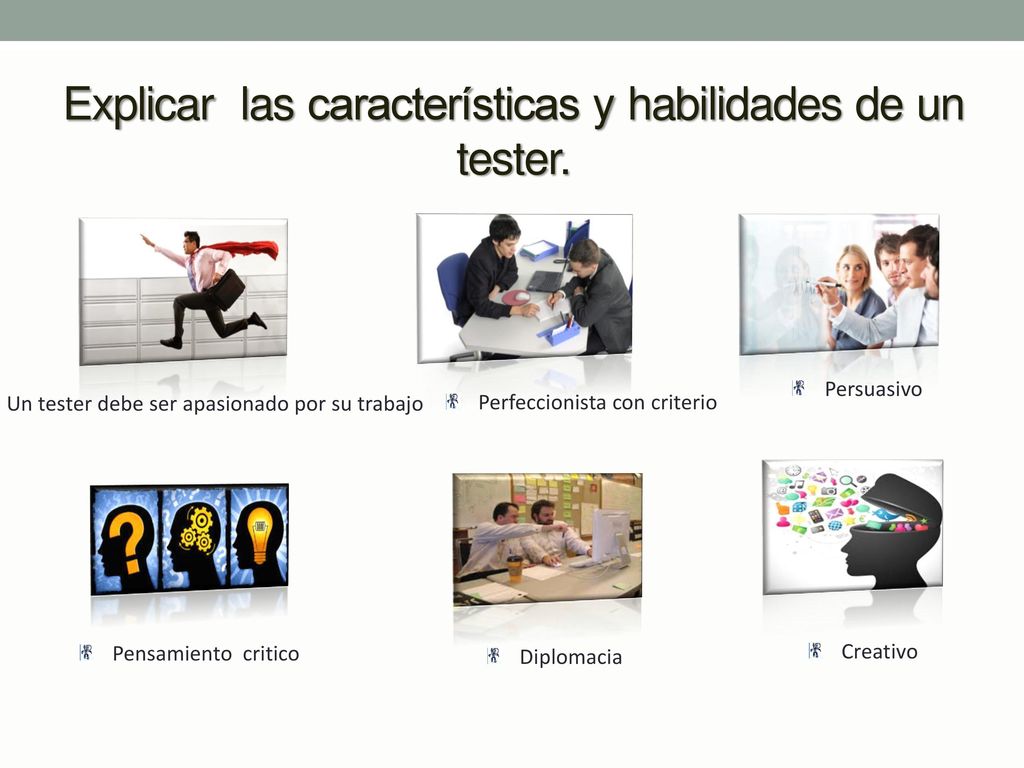 Explicar las características y habilidades de un tester.

Un tester debe ser apasionado por su trabajo

Perfeccionista con criterio

Persuasivo

Pensamiento critico

Diplomacia

Creativo